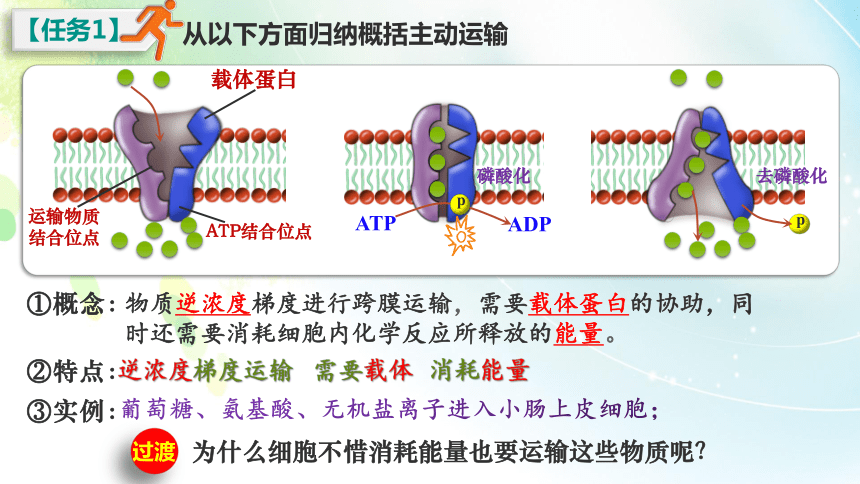 【任务1】从以下方面归纳概括主动运输

载体蛋白

运输物质结合位点

ATP结合位点

磷酸化

ATP

P

ADP

去磷酸化

P

①概念：物质逆浓度梯度进行跨膜运输，需要载体蛋白的协助，同时还需要消耗细胞内化学反应所释放的能量。

②特点：逆浓度梯度运输 需要载体 消耗能量

③实例：葡萄糖、氨基酸、无机盐离子进入小肠上皮细胞；

过渡 为什么细胞不惜消耗能量也要运输这些物质呢？